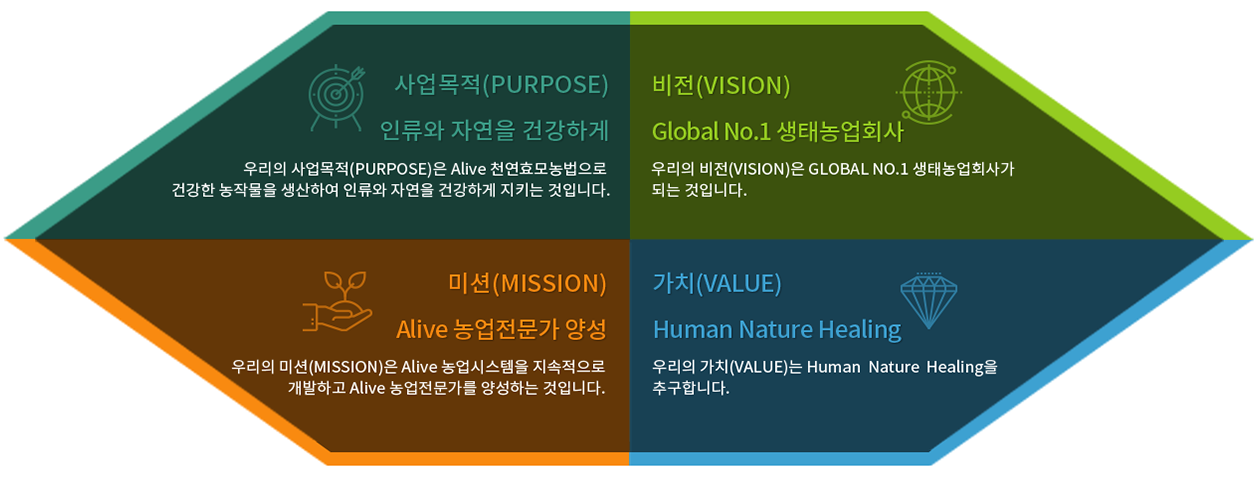 사업목적(PURPOSE)

인류와 자연을 건강하게

우리의 사업목적(PURPOSE)은 Alive 천연효모농법으로 건강한 농작물을 생산하여 인류와 자연을 건강하게 지키는 것입니다.

비전(VISION)

Global No.1 생태농업회사

우리의 비전(VISION)은 GLOBAL NO.1 생태농업회사가 되는 것입니다.

미션(MISSION)

Alive 농업전문가 양성

우리의 미션(MISSION)은 Alive 농업시스템을 지속적으로 개발하고 Alive 농업전문가를 양성하는 것입니다.

가치(VALUE)

Human Nature Healing

우리의 가치(VALUE)는 Human Nature Healing을 추구합니다.